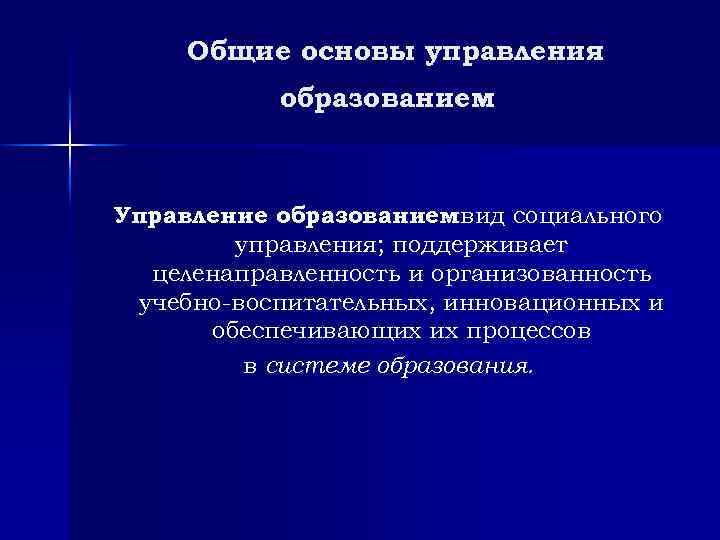 Общие основы управления образованием

Управление образованиемвид социального управления; поддерживает целенаправленность и организованность учебно-воспитательных, инновационных и обеспечивающих их процессов в системе образования.